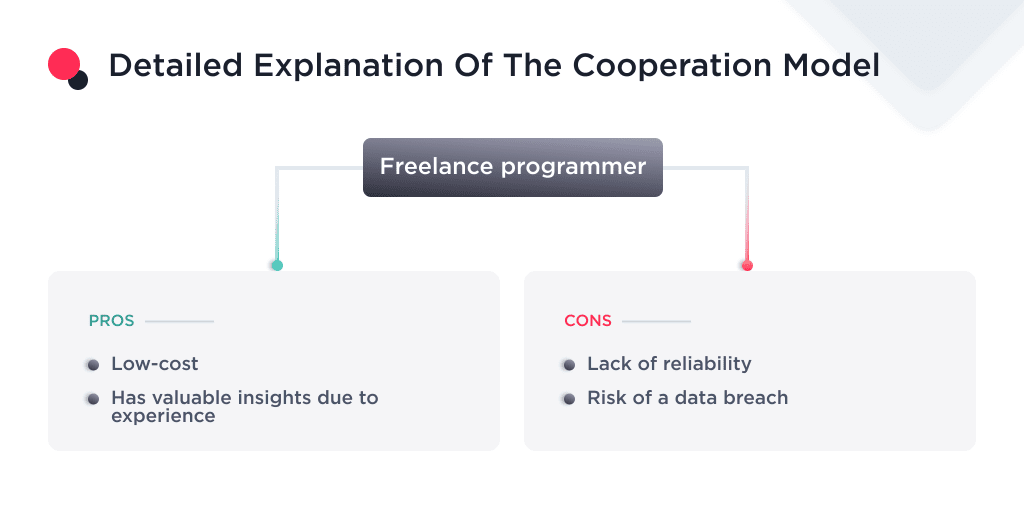 Detailed Explanation Of The Cooperation Model

Freelance programmer

PROS

Low-cost

Has valuable insights due to experience

CONS

Lack of reliability

Risk of a data breach